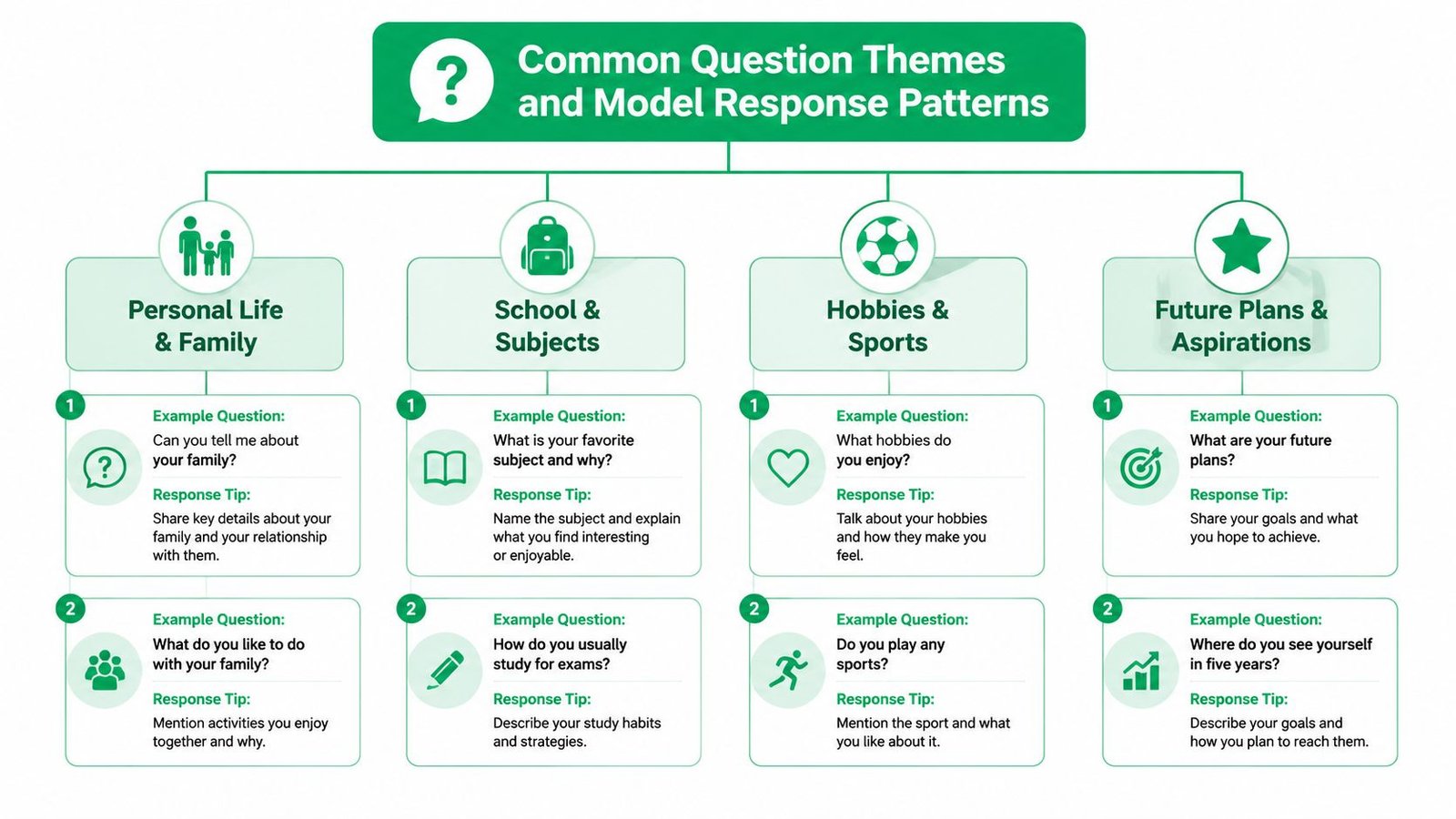 Common Question Themes and Model Response Patterns

Personal Life & Family

1
Example Question:
Can you tell me about your family?
Response Tip:
Share key details about your family and your relationship with them.

2
Example Question:
What do you like to do with your family?
Response Tip:
Mention activities you enjoy together and why.

School & Subjects

1
Example Question:
What is your favorite subject and why?
Response Tip:
Name the subject and explain what you find interesting or enjoyable.

2
Example Question:
How do you usually study for exams?
Response Tip:
Describe your study habits and strategies.

Hobbies & Sports

1
Example Question:
What hobbies do you enjoy?
Response Tip:
Talk about your hobbies and how they make you feel.

2
Example Question:
Do you play any sports?
Response Tip:
Mention the sport and what you like about it.

Future Plans & Aspirations

1
Example Question:
What are your future plans?
Response Tip:
Share your goals and what you hope to achieve.

2
Example Question:
Where do you see yourself in five years?
Response Tip:
Describe your goals and how you plan to reach them.